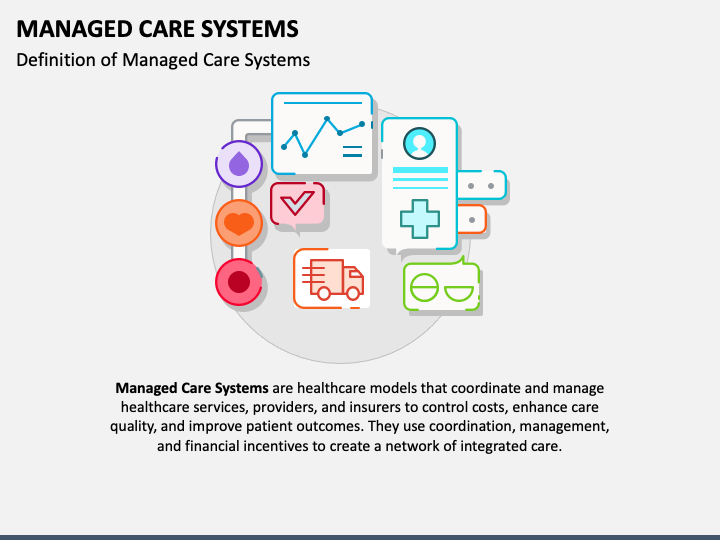 MANAGED CARE SYSTEMS

Definition of Managed Care Systems

Managed Care Systems are healthcare models that coordinate and manage healthcare services, providers, and insurers to control costs, enhance care quality, and improve patient outcomes. They use coordination, management, and financial incentives to create a network of integrated care.